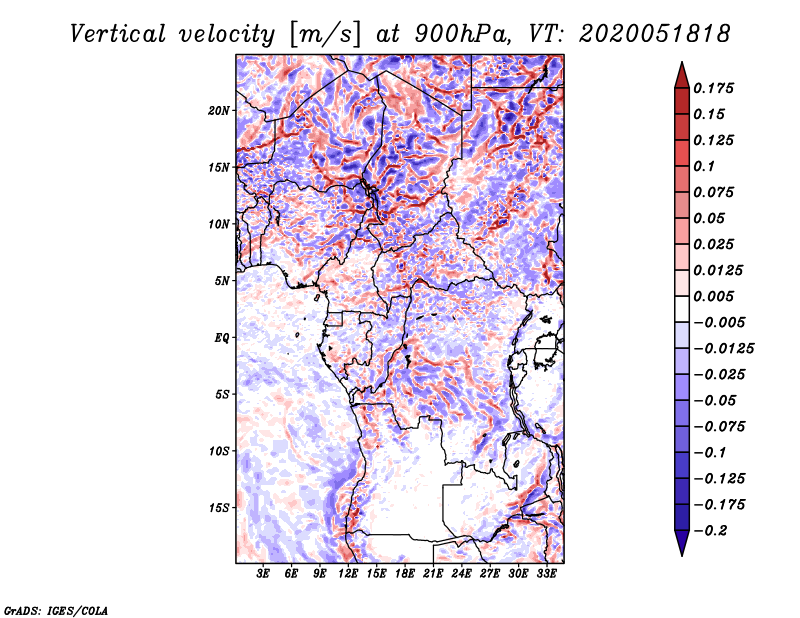 Vertical velocity [m/s] at 900hPa, VT: 2020051818

20N
15N
10N
5N
EQ
5S
10S
15S

3E 6E 9E 12E 15E 18E 21E 24E 27E 30E 33E

0.175
0.15
0.125
0.1
0.075
0.05
0.025
0.0125
0.005
−0.005
−0.0125
−0.025
−0.05
−0.075
−0.1
−0.125
−0.175
−0.2

GrADS: IGES/COLA